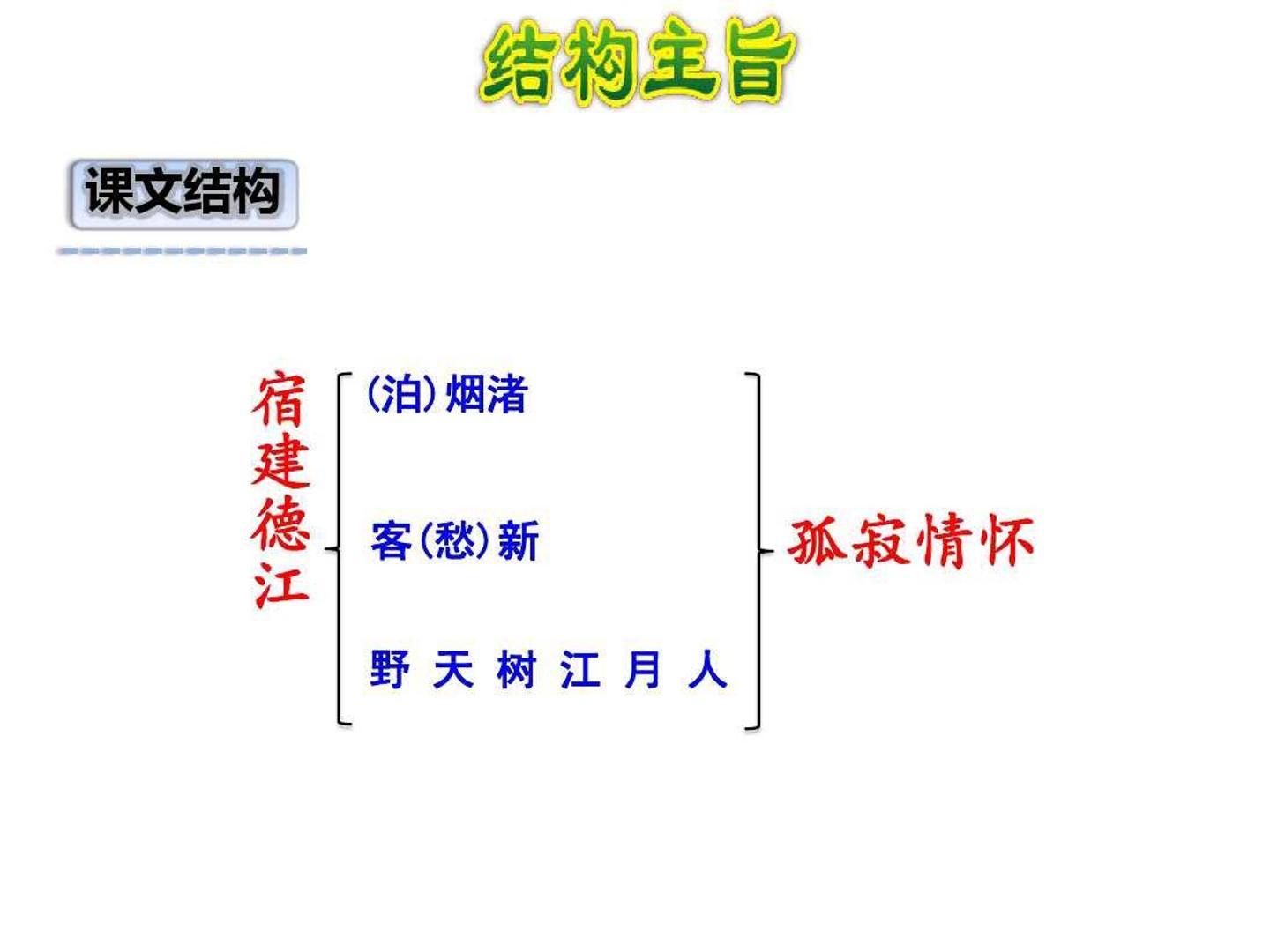 结构主旨

课文结构

宿建德江

(泊)烟渚

客(愁)新

野 天 树 江 月 人

孤寂情怀